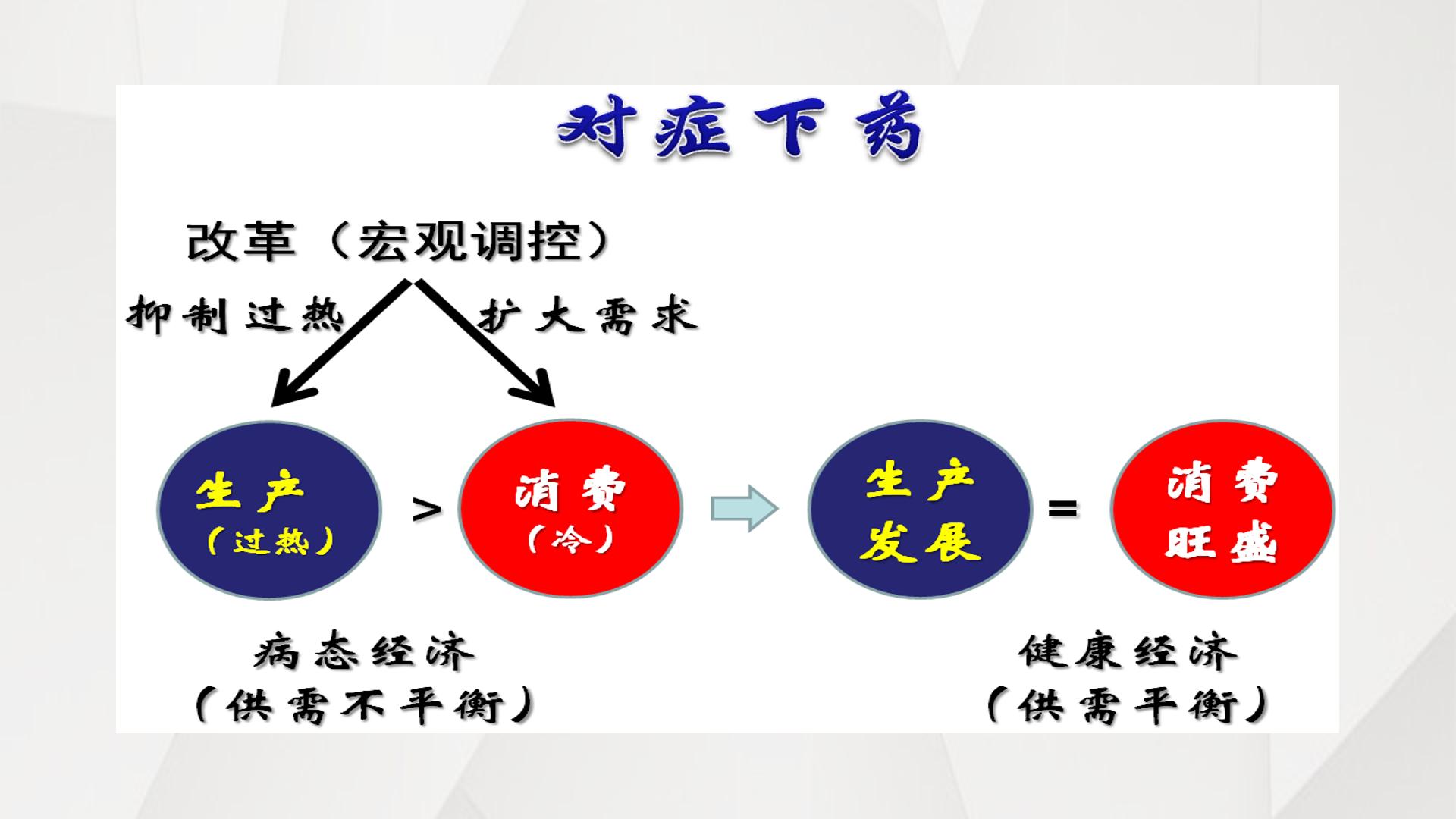 对症下药

改革（宏观调控）

抑制过热

扩大需求

生产
（过热）

>

消费
（冷）

生产
发展

=

消费
旺盛

病态经济
（供需不平衡）

健康经济
（供需平衡）